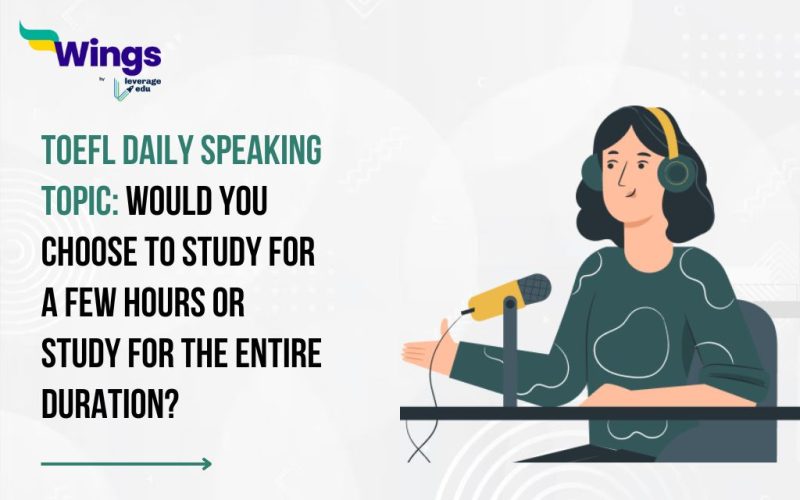 Wings
by leverage edu

TOEFL DAILY SPEAKING TOPIC: WOULD YOU CHOOSE TO STUDY FOR A FEW HOURS OR STUDY FOR THE ENTIRE DURATION?